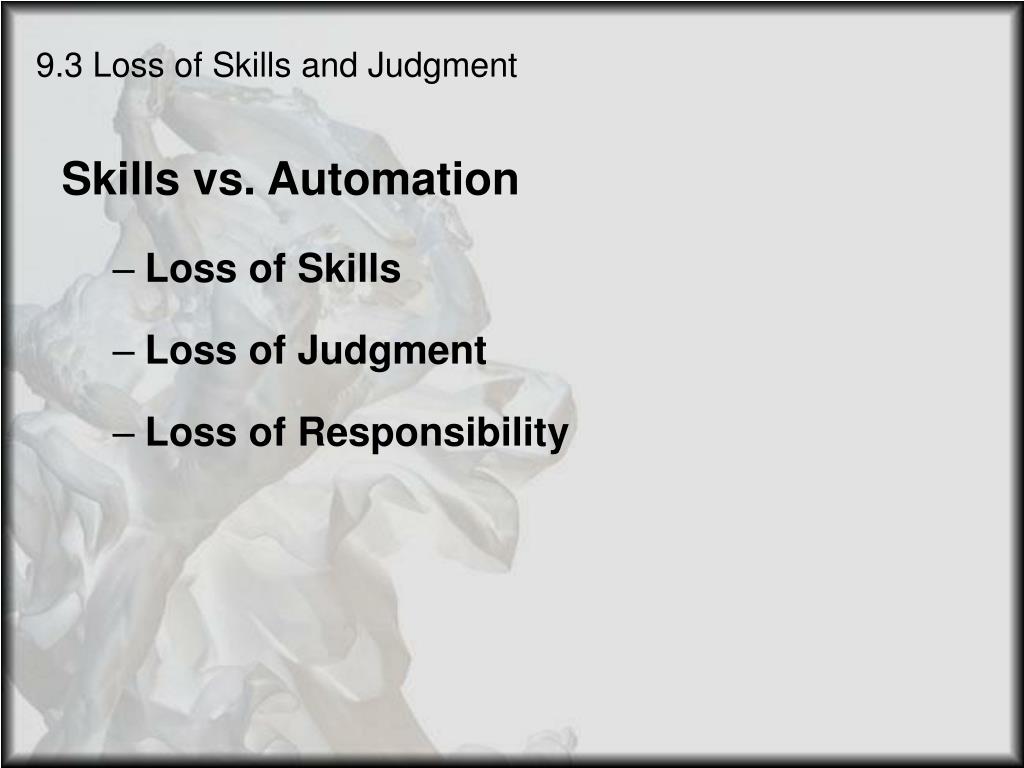 9.3 Loss of Skills and Judgment

Skills vs. Automation

– Loss of Skills

– Loss of Judgment

– Loss of Responsibility